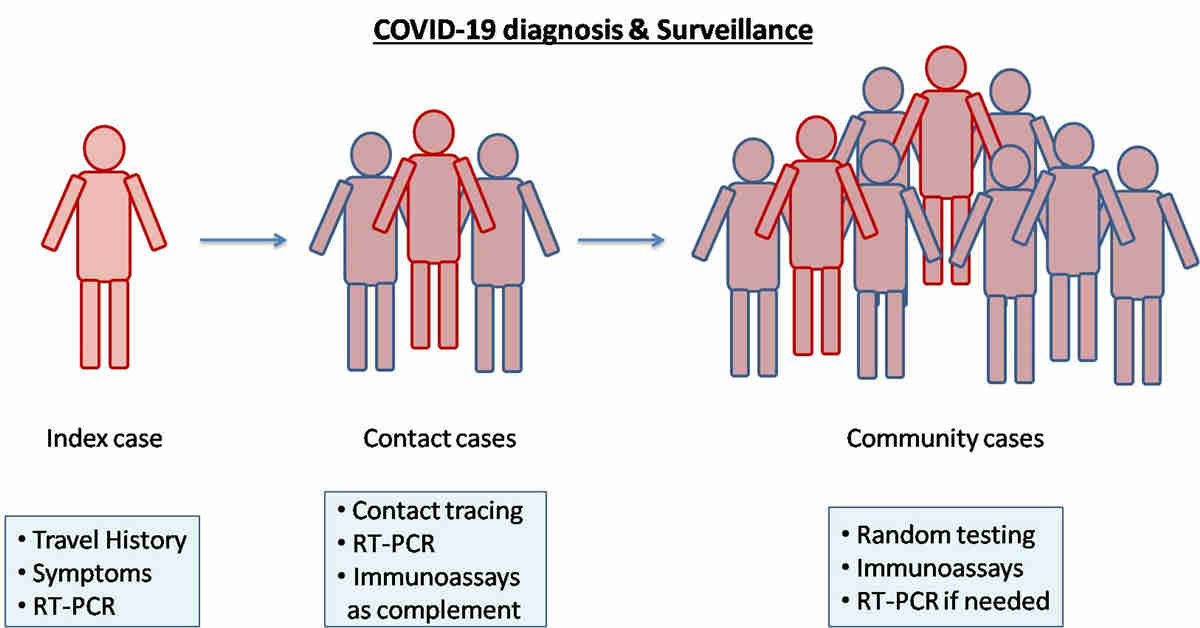 COVID-19 diagnosis & Surveillance

Index case

Contact cases

Community cases

• Travel History
• Symptoms
• RT-PCR

• Contact tracing
• RT-PCR
• Immunoassays as complement

• Random testing
• Immunoassays
• RT-PCR if needed